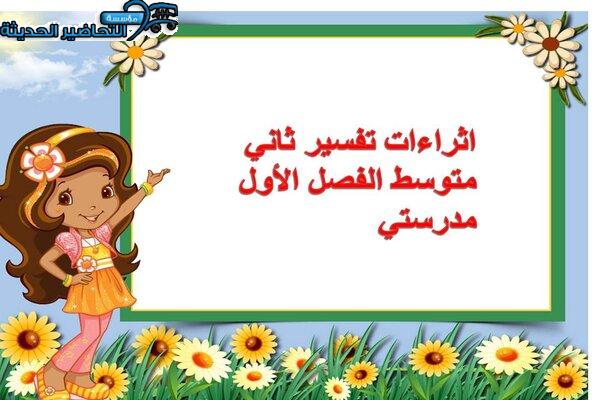 مؤسسة
التحاضير الحديثة

اثراءات تفسير ثاني متوسط الفصل الأول مدرستي